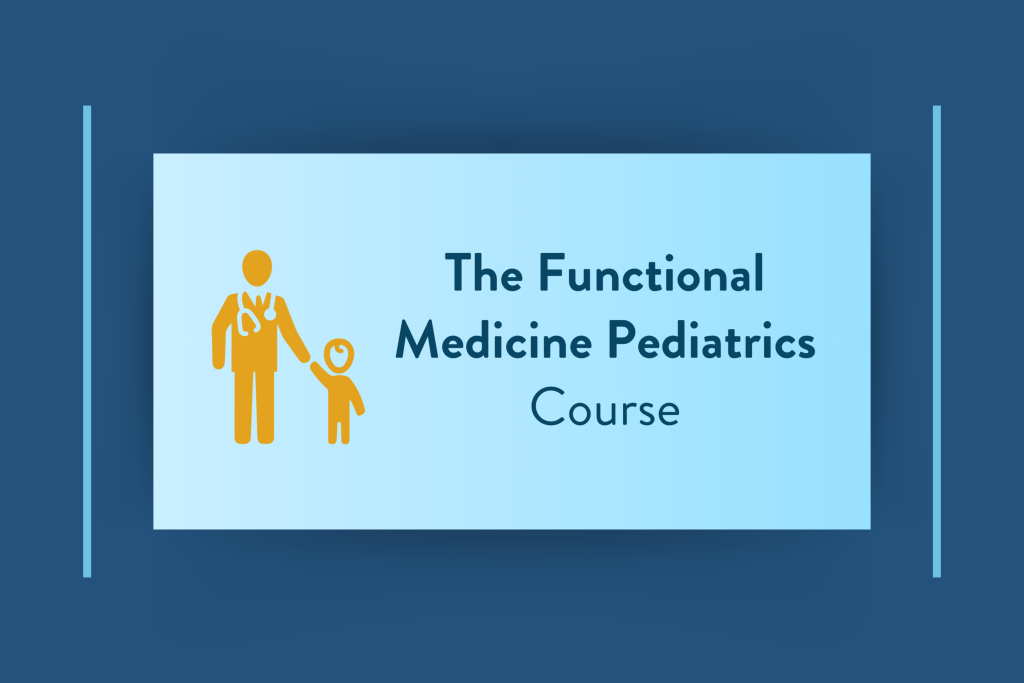 The Functional Medicine Pediatrics Course